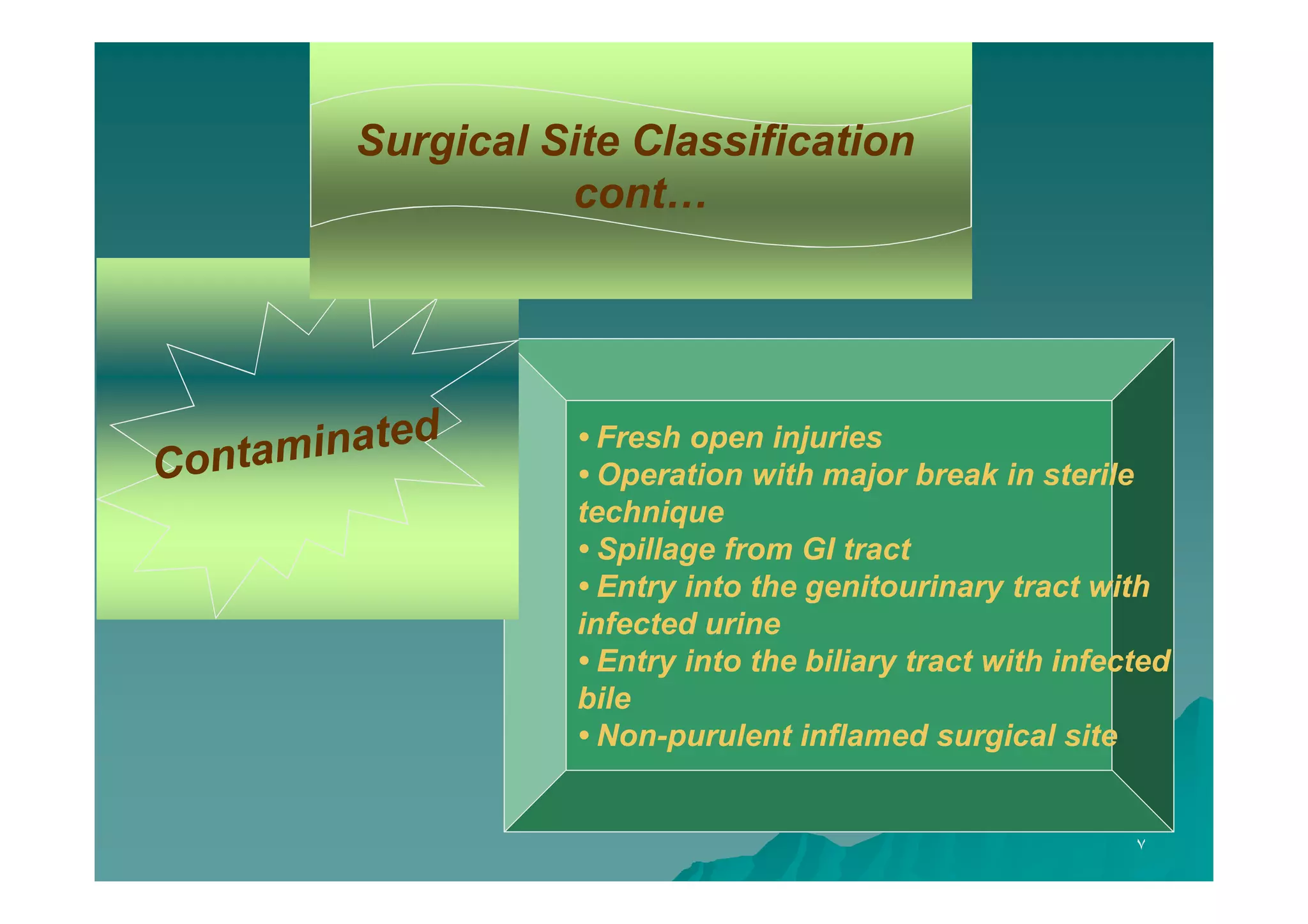 Surgical Site Classification cont…

Contaminated

• Fresh open injuries
• Operation with major break in sterile technique
• Spillage from GI tract
• Entry into the genitourinary tract with infected urine
• Entry into the biliary tract with infected bile
• Non-purulent inflamed surgical site

٧